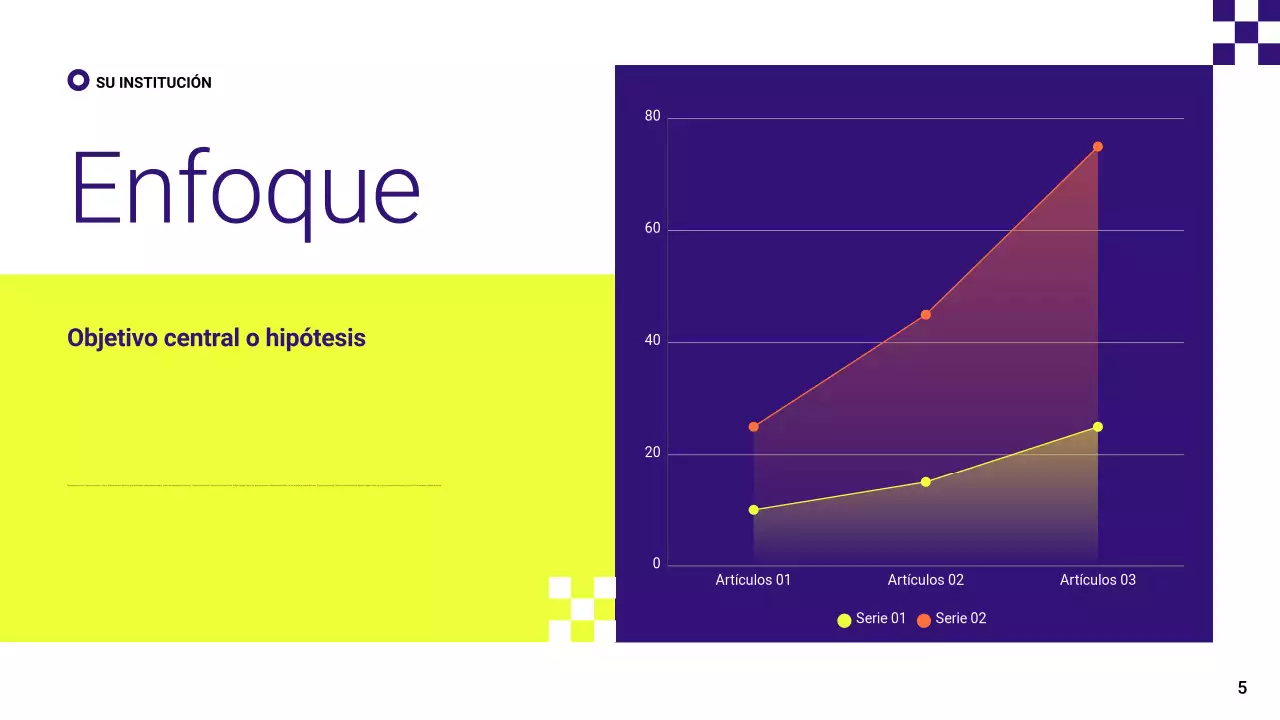 SU INSTITUCIÓN

Enfoque

Objetivo central o hipótesis

80
60
40
20
0

Artículos 01 Artículos 02 Artículos 03

Serie 01 Serie 02

5